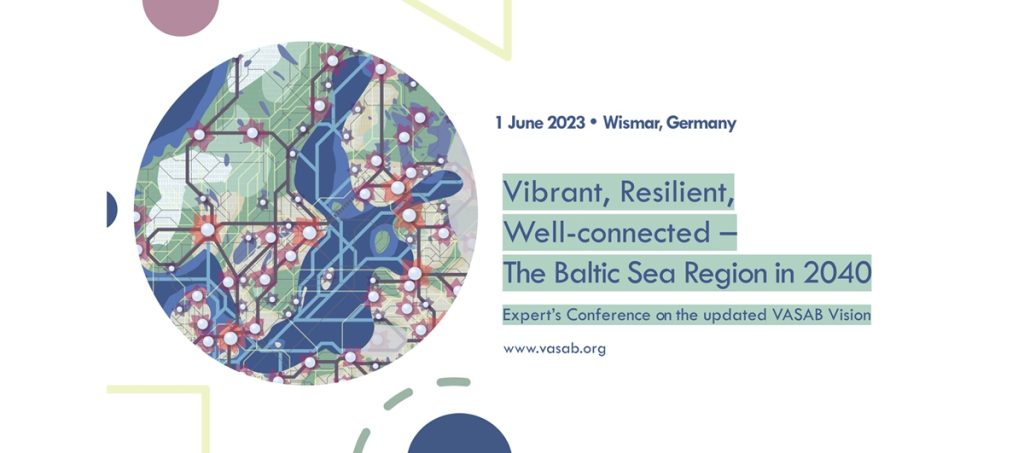 1 June 2023 • Wismar, Germany

Vibrant, Resilient, Well-connected – The Baltic Sea Region in 2040

Expert's Conference on the updated VASAB Vision

www.vasab.org